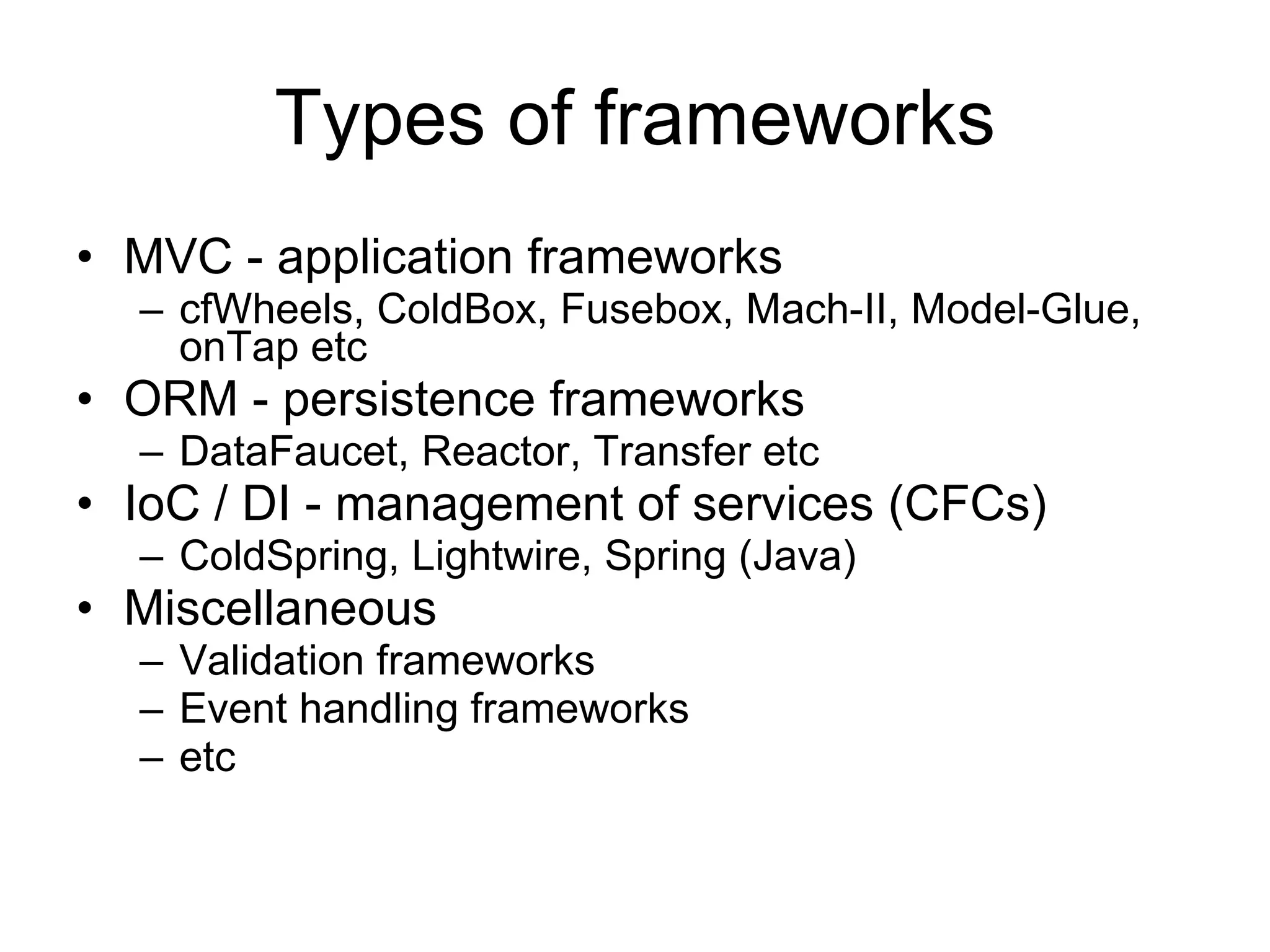 Types of frameworks

• MVC - application frameworks
  – cfWheels, ColdBox, Fusebox, Mach-II, Model-Glue, onTap etc
• ORM - persistence frameworks
  – DataFaucet, Reactor, Transfer etc
• IoC / DI - management of services (CFCs)
  – ColdSpring, Lightwire, Spring (Java)
• Miscellaneous
  – Validation frameworks
  – Event handling frameworks
  – etc